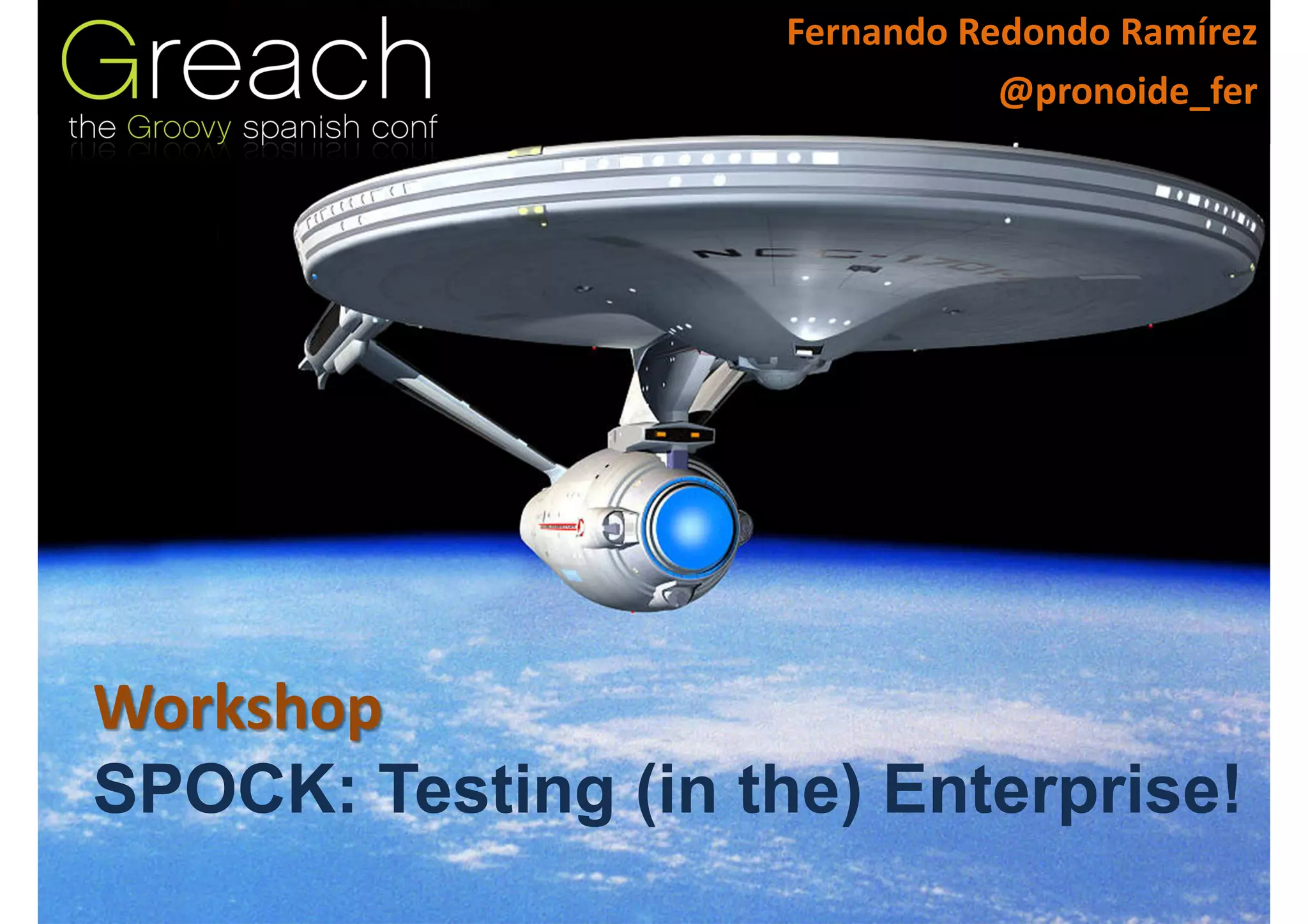 Greach
the Groovy spanish conf

Fernando Redondo Ramírez
@pronoide_fer

NCC-1701

Workshop
SPOCK: Testing (in the) Enterprise!